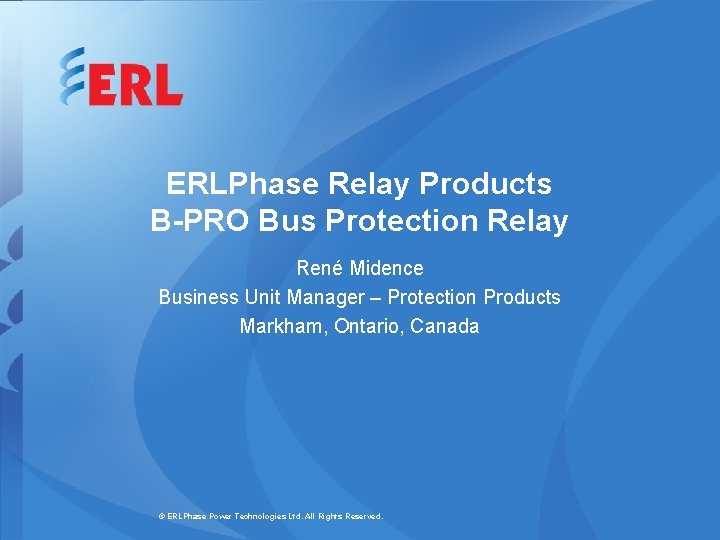 ERL

ERLPhase Relay Products
B-PRO Bus Protection Relay

René Midence
Business Unit Manager – Protection Products
Markham, Ontario, Canada

© ERLPhase Power Technologies Ltd. All Rights Reserved.